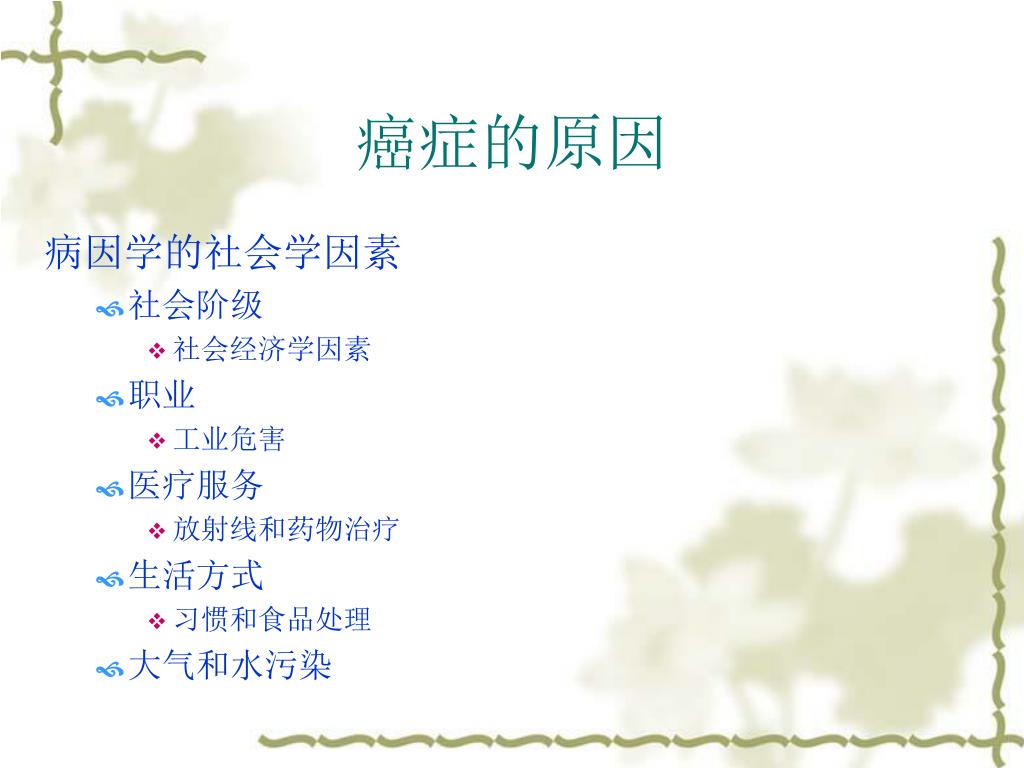 癌症的原因

病因学的社会学因素

社会阶级

社会经济学因素

职业

工业危害

医疗服务

放射线和药物治疗

生活方式

习惯和食品处理

大气和水污染